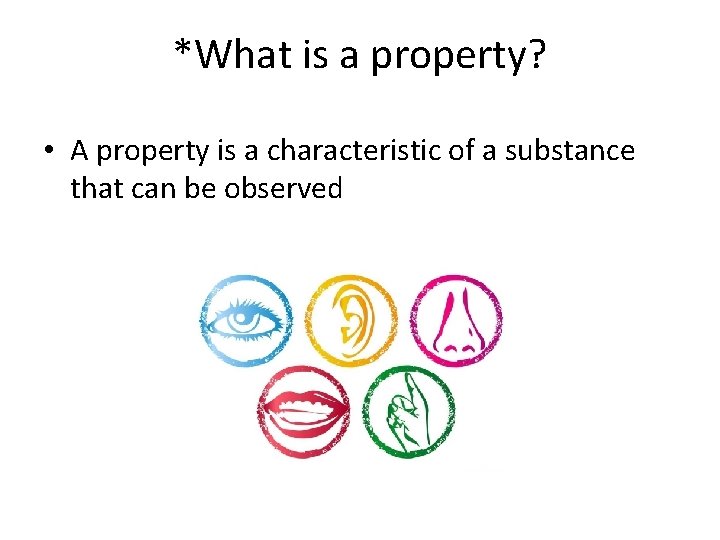 *What is a property?

• A property is a characteristic of a substance that can be observed